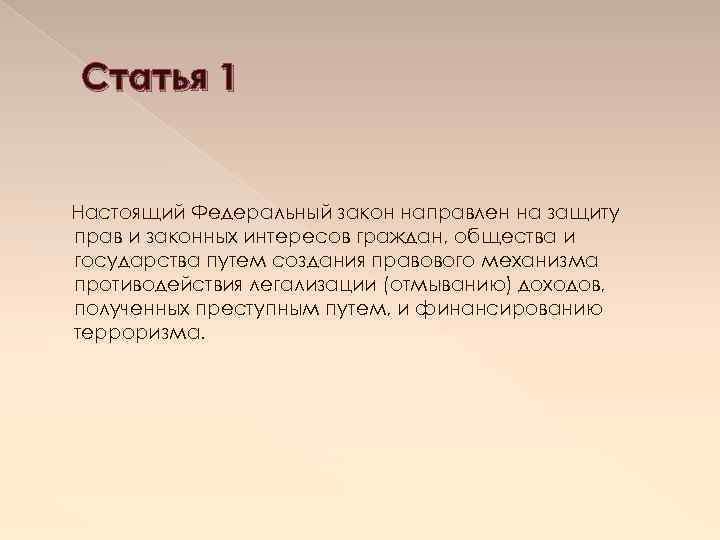 Статья 1

Настоящий Федеральный закон направлен на защиту прав и законных интересов граждан, общества и государства путем создания правового механизма противодействия легализации (отмыванию) доходов, полученных преступным путем, и финансированию терроризма.